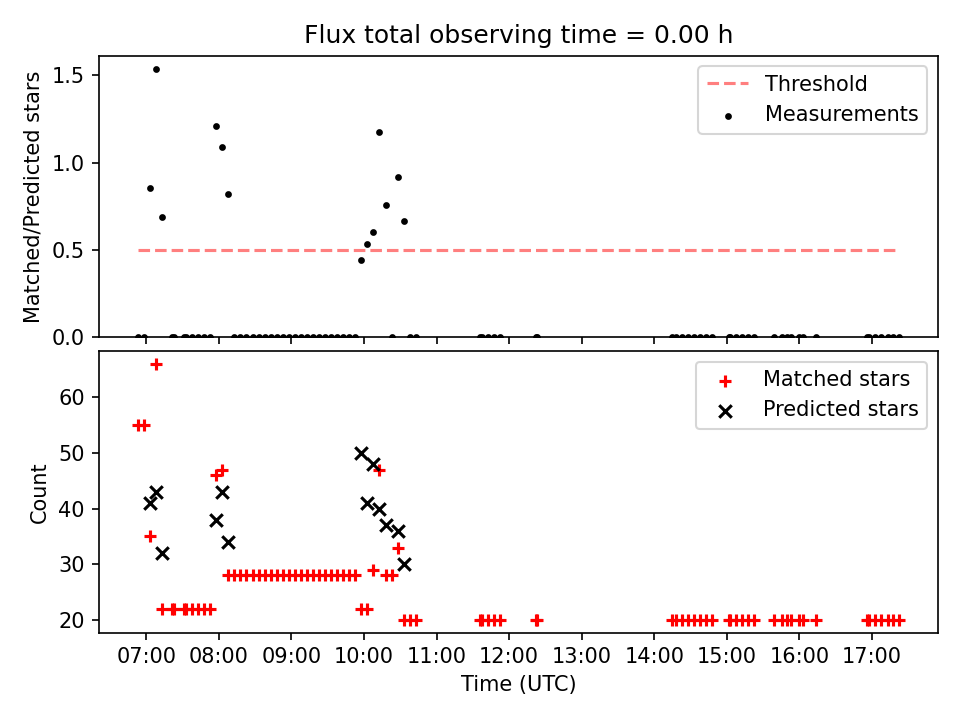 Flux total observing time = 0.00 h

Matched/Predicted stars

1.5
1.0
0.5
0.0

Threshold
Measurements

Count

60
50
40
30
20

Matched stars
Predicted stars

07:00 08:00 09:00 10:00 11:00 12:00 13:00 14:00 15:00 16:00 17:00

Time (UTC)